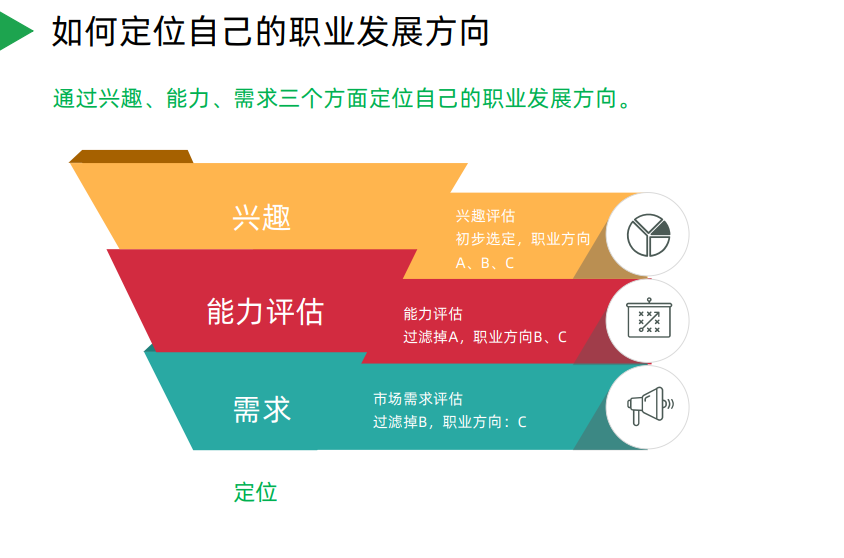 如何定位自己的职业发展方向

通过兴趣、能力、需求三个方面定位自己的职业发展方向。

兴趣

兴趣评估
初步选定，职业方向
A、B、C

能力评估

能力评估
过滤掉A，职业方向B、C

需求

市场需求评估
过滤掉B，职业方向：C

定位